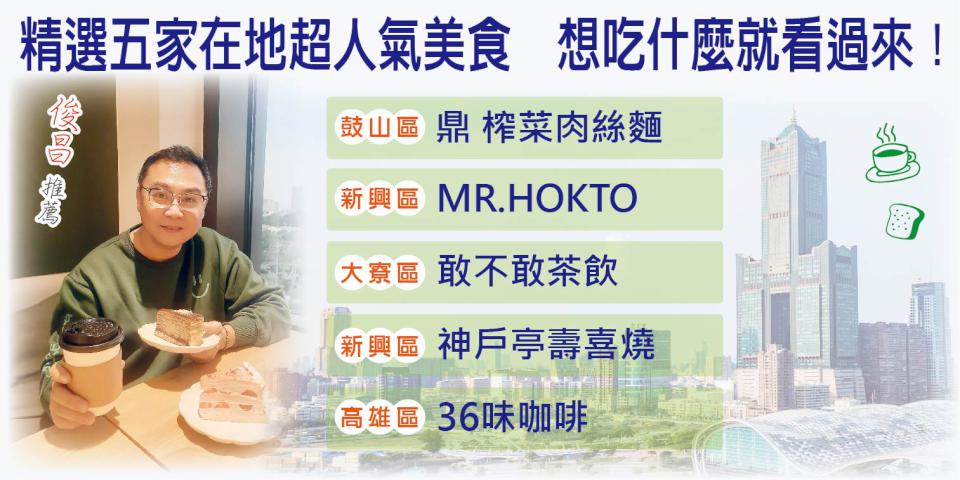 精選五家在地超人氣美食　想吃什麼就看過來！

俊昌
推薦

鼓山區　鼎 榨菜肉絲麵
新興區　MR.HOKTO
大寮區　敢不敢茶飲
新興區　神戶亭壽喜燒
高雄區　36味咖啡